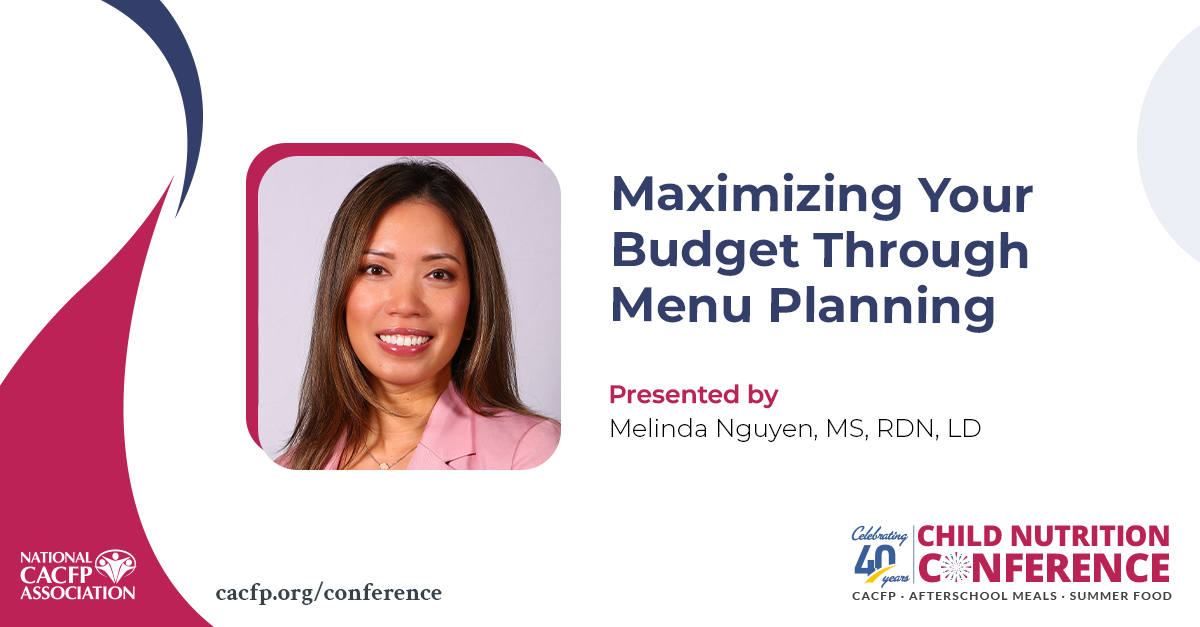 Maximizing Your Budget Through Menu Planning

Presented by
Melinda Nguyen, MS, RDN, LD

NATIONAL CACFP ASSOCIATION

cacfp.org/conference

Celebrating 40 years

CHILD NUTRITION CONFERENCE

CACFP · AFTERSCHOOL MEALS · SUMMER FOOD